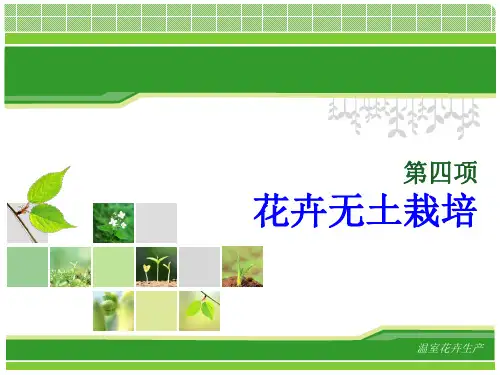 第四项
花卉无土栽培

温室花卉生产